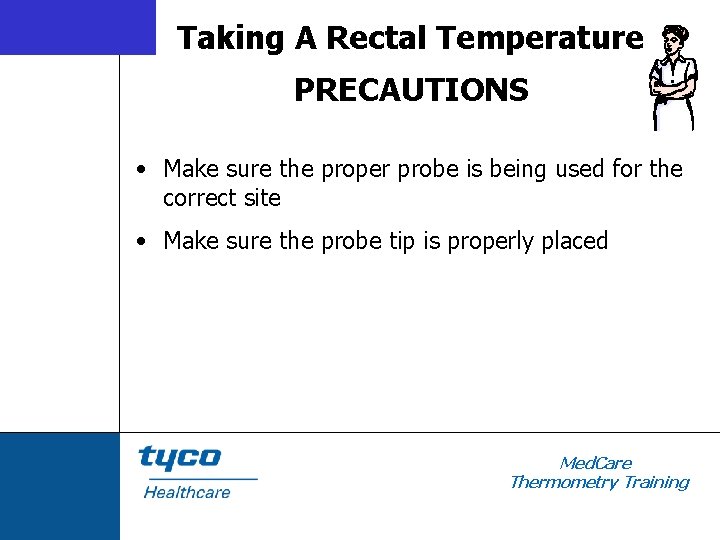 Taking A Rectal Temperature
PRECAUTIONS

• Make sure the proper probe is being used for the correct site
• Make sure the probe tip is properly placed

tyco
Healthcare

MedCare
Thermometry Training